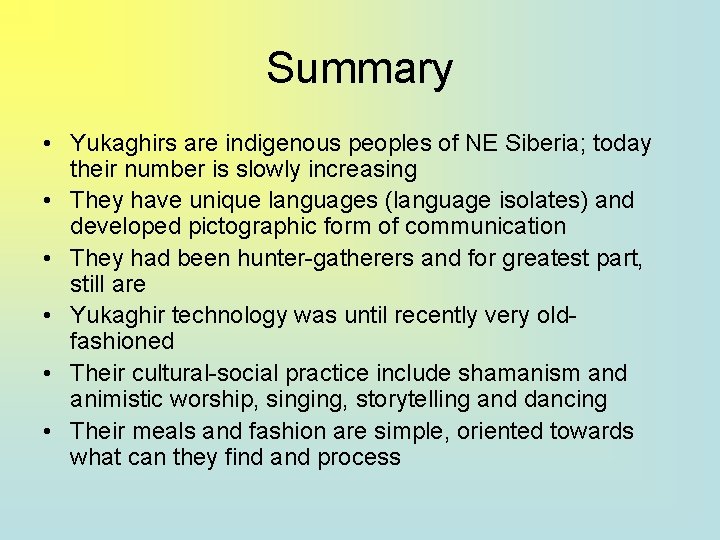 Summary

• Yukaghirs are indigenous peoples of NE Siberia; today their number is slowly increasing
• They have unique languages (language isolates) and developed pictographic form of communication
• They had been hunter-gatherers and for greatest part, still are
• Yukaghir technology was until recently very old-fashioned
• Their cultural-social practice include shamanism and animistic worship, singing, storytelling and dancing
• Their meals and fashion are simple, oriented towards what can they find and process